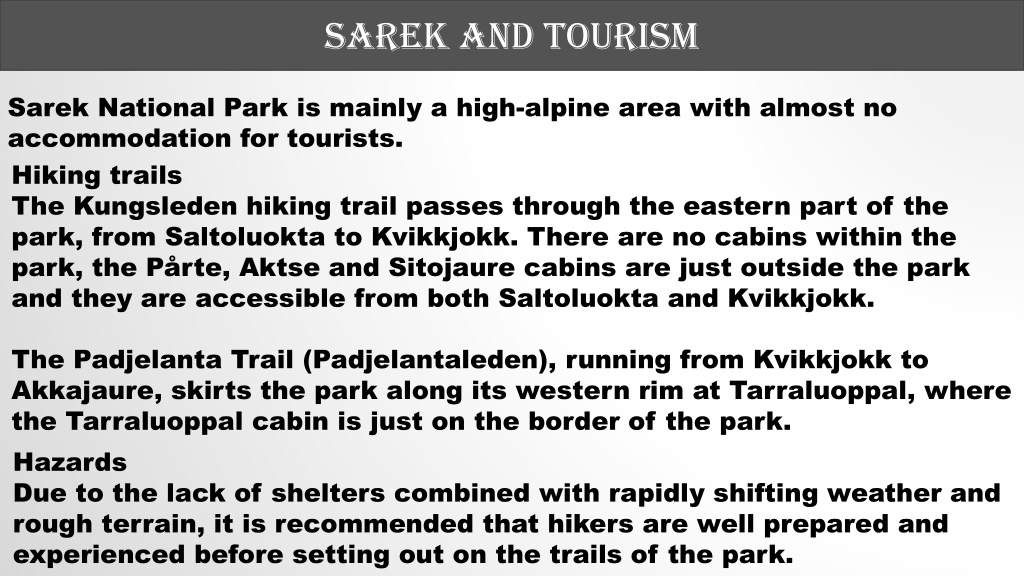 SAREK AND TOURISM

Sarek National Park is mainly a high-alpine area with almost no accommodation for tourists.

Hiking trails
The Kungsleden hiking trail passes through the eastern part of the park, from Saltoluokta to Kvikkjokk. There are no cabins within the park, the Pårte, Aktse and Sitojaure cabins are just outside the park and they are accessible from both Saltoluokta and Kvikkjokk.

The Padjelanta Trail (Padjelantaleden), running from Kvikkjokk to Akkajaure, skirts the park along its western rim at Tarraluoppal, where the Tarraluoppal cabin is just on the border of the park.

Hazards
Due to the lack of shelters combined with rapidly shifting weather and rough terrain, it is recommended that hikers are well prepared and experienced before setting out on the trails of the park.